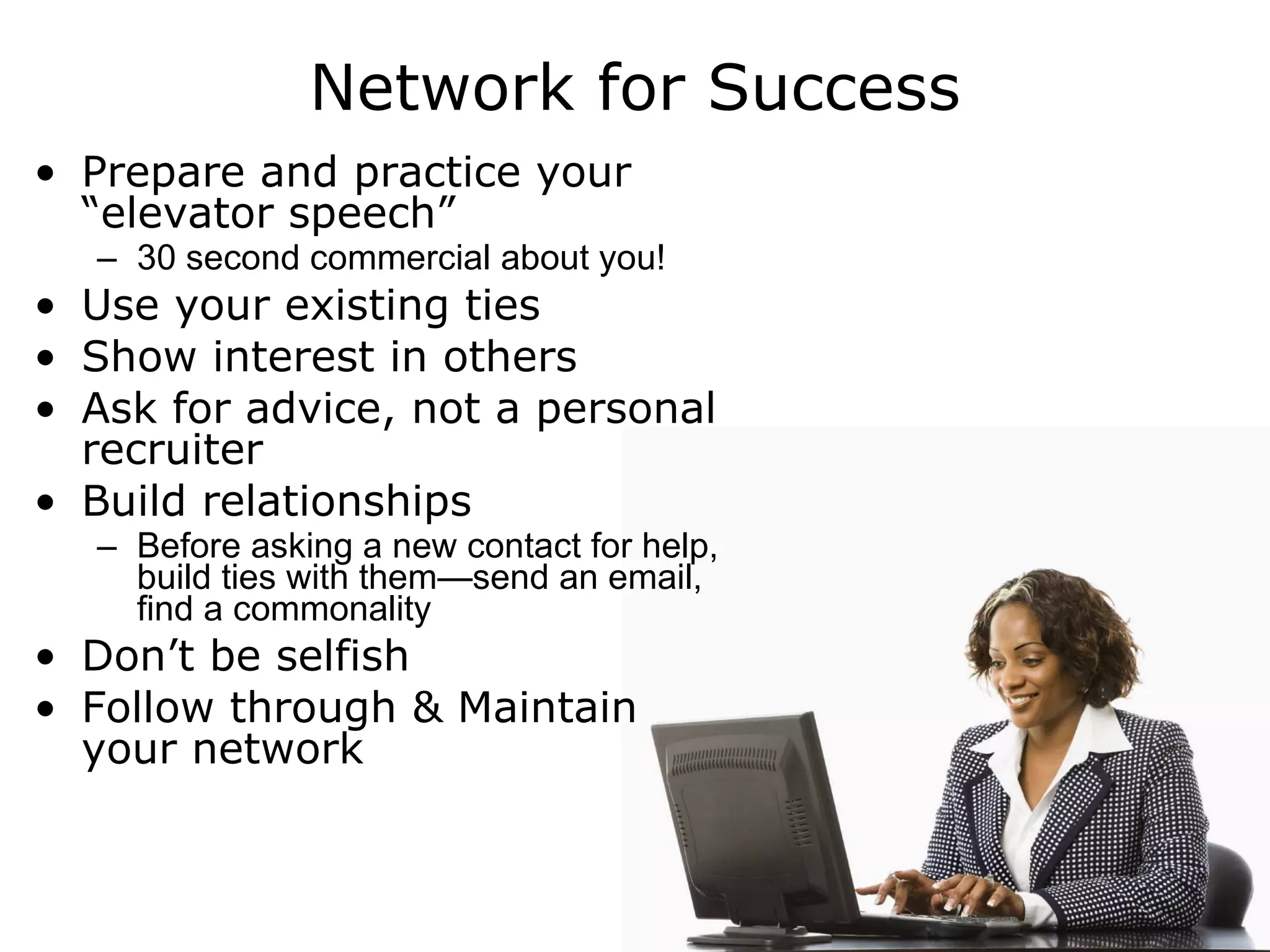 Network for Success

• Prepare and practice your “elevator speech”
– 30 second commercial about you!
• Use your existing ties
• Show interest in others
• Ask for advice, not a personal recruiter
• Build relationships
– Before asking a new contact for help, build ties with them—send an email, find a commonality
• Don’t be selfish
• Follow through & Maintain your network